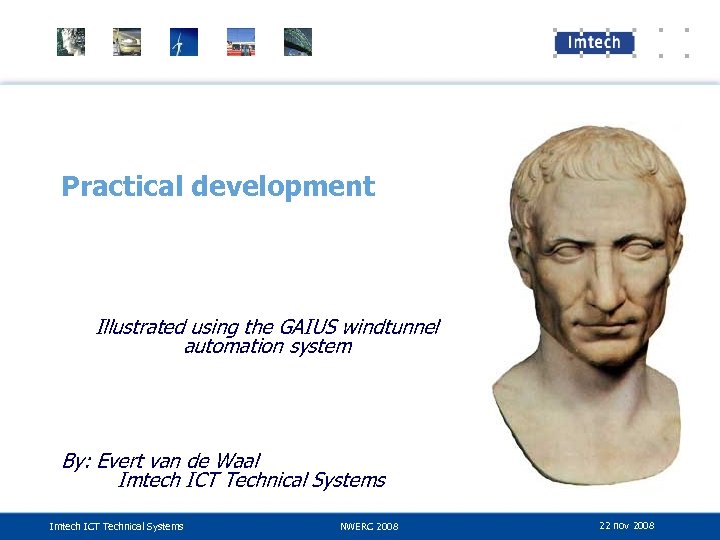 Imtech

Practical development

Illustrated using the GAIUS windtunnel automation system

By: Evert van de Waal
Imtech ICT Technical Systems

Imtech ICT Technical Systems NWERC 2008 22 nov 2008